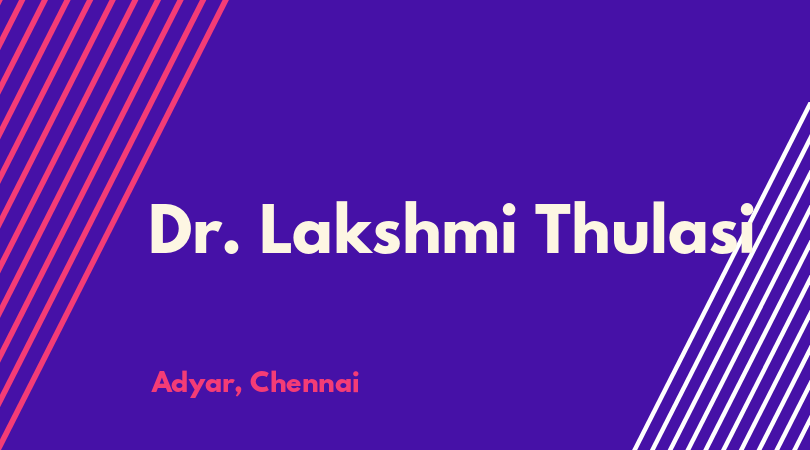 Dr. Lakshmi Thulasi

Adyar, Chennai